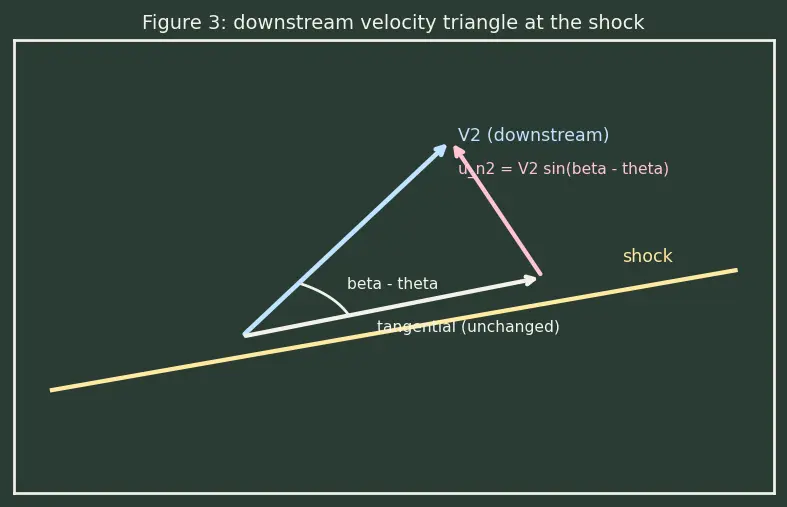 Figure 3: downstream velocity triangle at the shock

V2 (downstream)

u_n2 = V2 sin(beta - theta)

shock

beta - theta

tangential (unchanged)